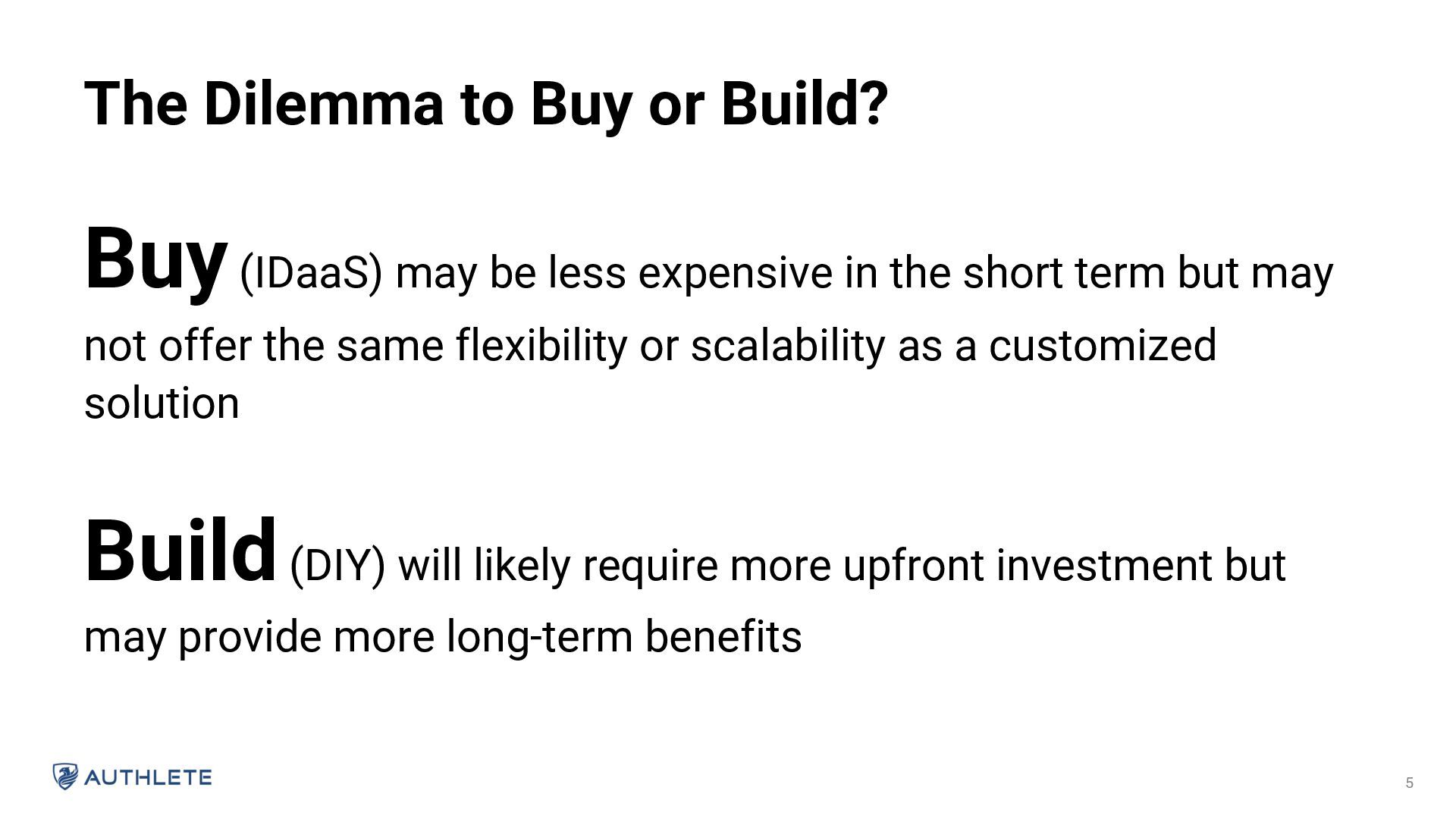 The Dilemma to Buy or Build?

Buy (IDaaS) may be less expensive in the short term but may not offer the same flexibility or scalability as a customized solution

Build (DIY) will likely require more upfront investment but may provide more long-term benefits

AUTHLETE

5